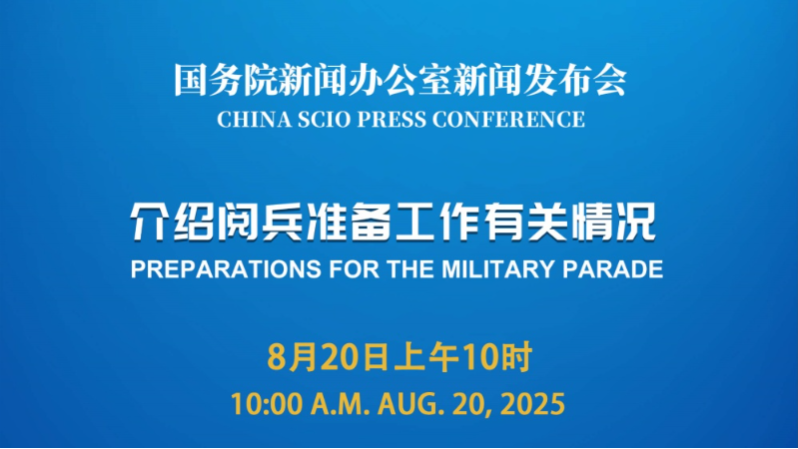 国务院新闻办公室新闻发布会
CHINA SCIO PRESS CONFERENCE

介绍阅兵准备工作有关情况
PREPARATIONS FOR THE MILITARY PARADE

8月20日上午10时
10:00 A.M. AUG. 20, 2025